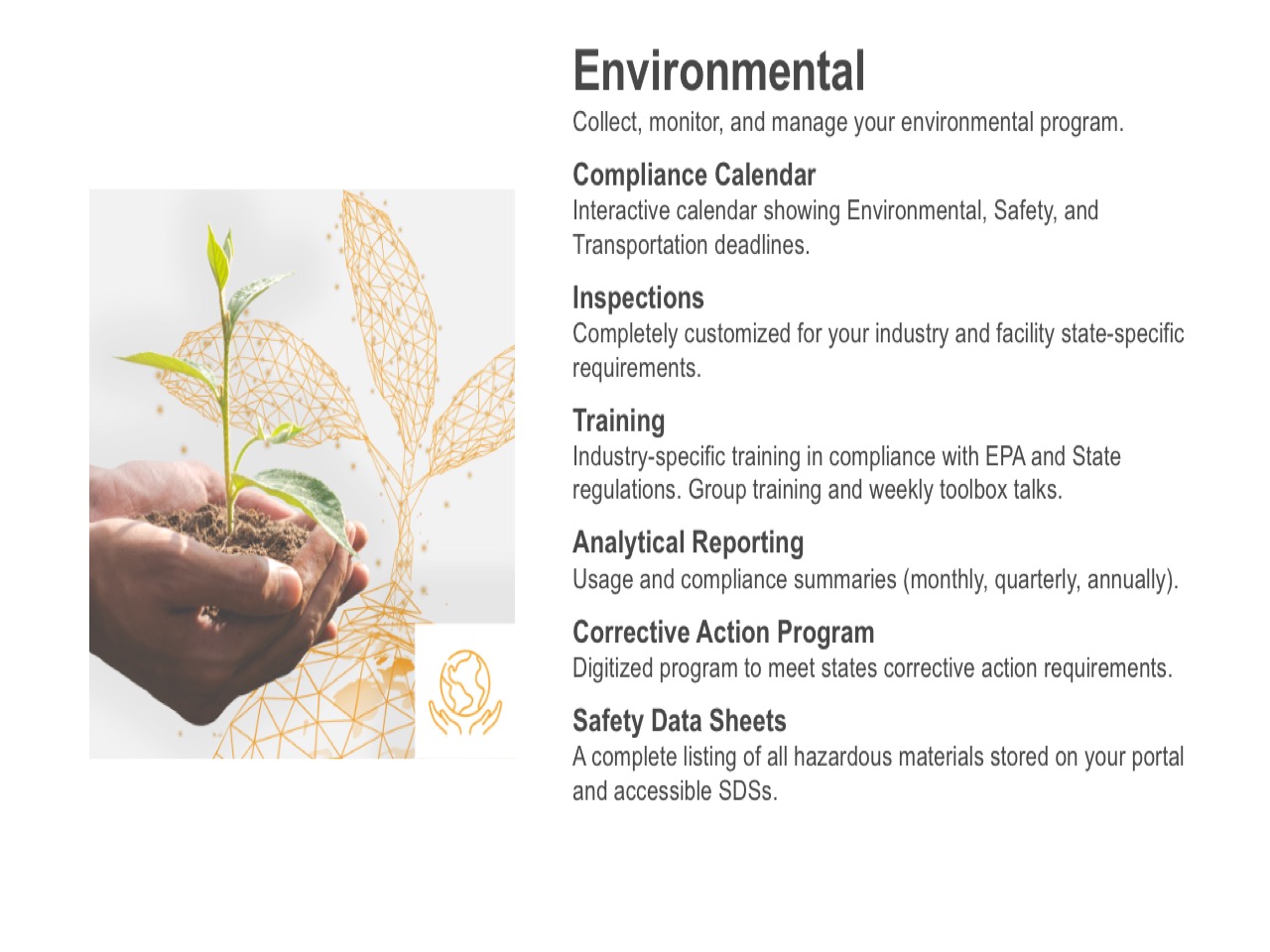 Environmental
Collect, monitor, and manage your environmental program.

Compliance Calendar
Interactive calendar showing Environmental, Safety, and Transportation deadlines.

Inspections
Completely customized for your industry and facility state-specific requirements.

Training
Industry-specific training in compliance with EPA and State regulations. Group training and weekly toolbox talks.

Analytical Reporting
Usage and compliance summaries (monthly, quarterly, annually).

Corrective Action Program
Digitized program to meet states corrective action requirements.

Safety Data Sheets
A complete listing of all hazardous materials stored on your portal and accessible SDSs.